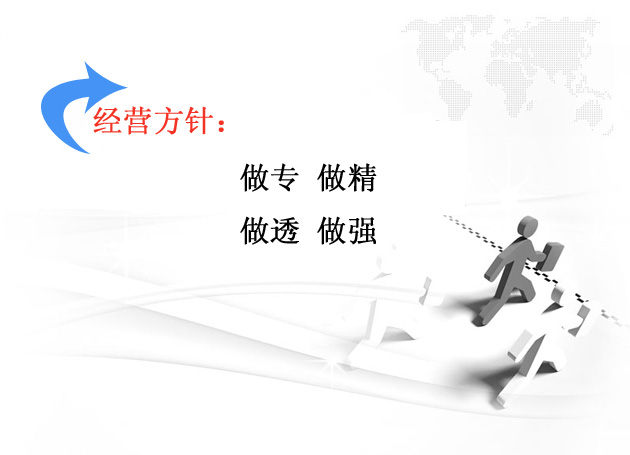 经营方针：

做专 做精

做透 做强